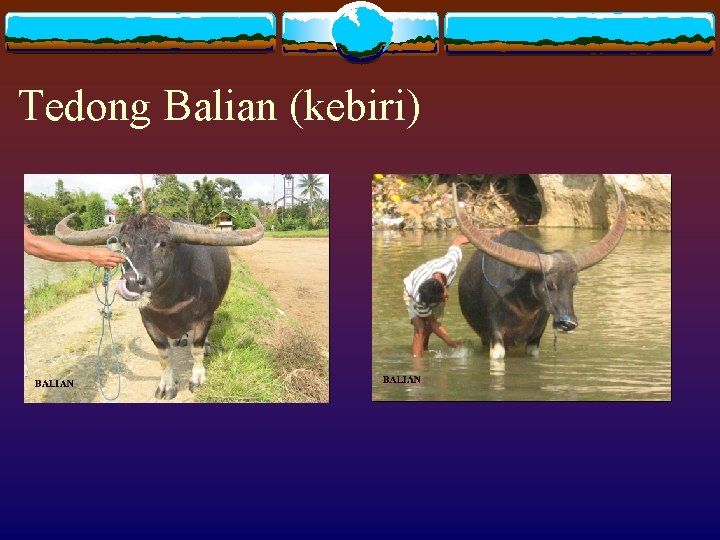 Tedong Balian (kebiri)

BALIAN

BALIAN